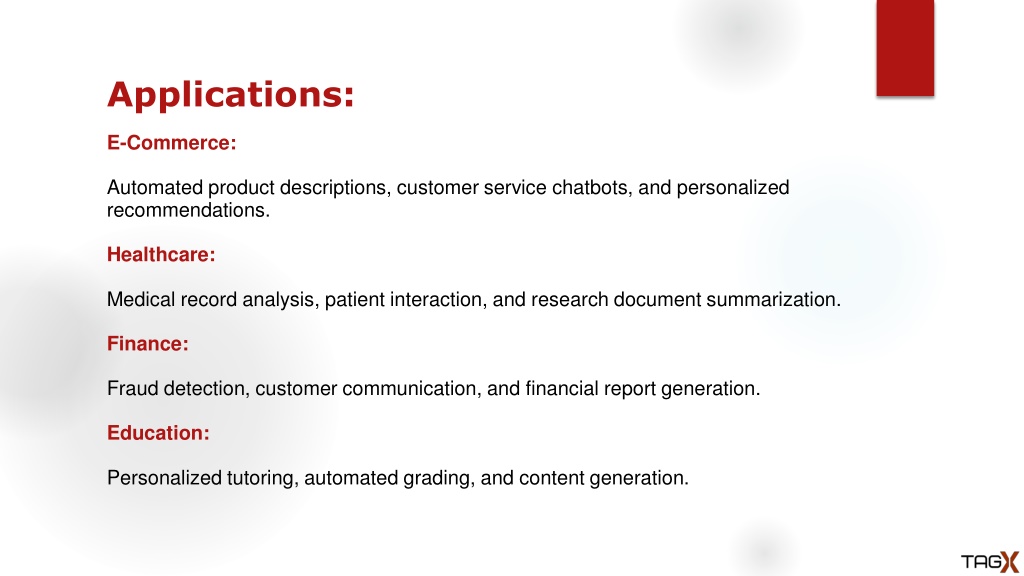 Applications:

E-Commerce:

Automated product descriptions, customer service chatbots, and personalized recommendations.

Healthcare:

Medical record analysis, patient interaction, and research document summarization.

Finance:

Fraud detection, customer communication, and financial report generation.

Education:

Personalized tutoring, automated grading, and content generation.

TAGX